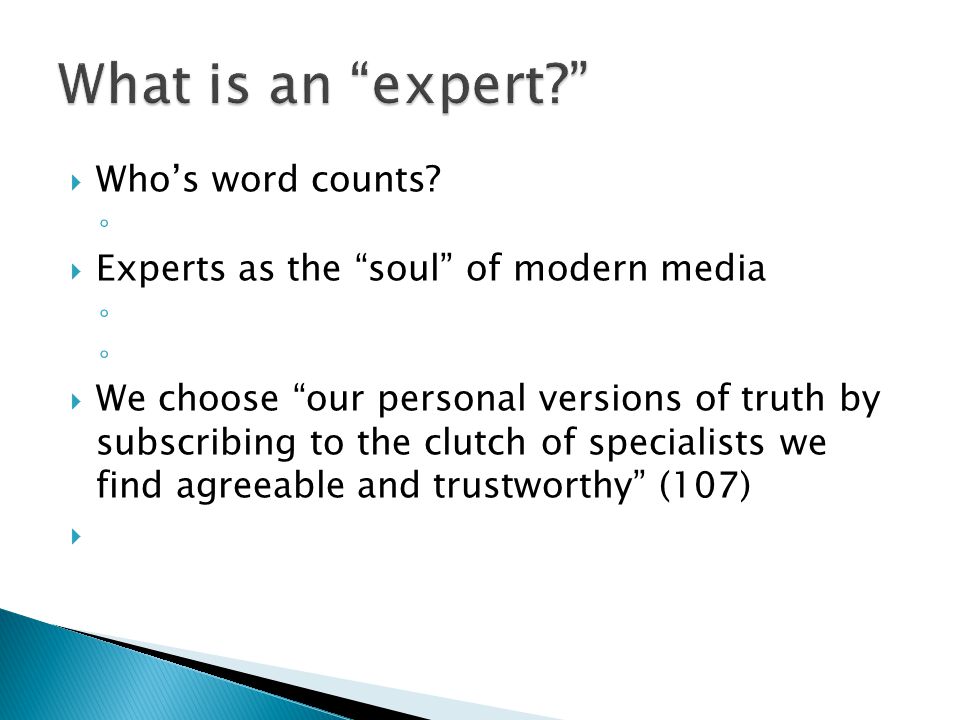 What is an “expert?”

Who’s word counts?

Experts as the “soul” of modern media

We choose “our personal versions of truth by subscribing to the clutch of specialists we find agreeable and trustworthy” (107)